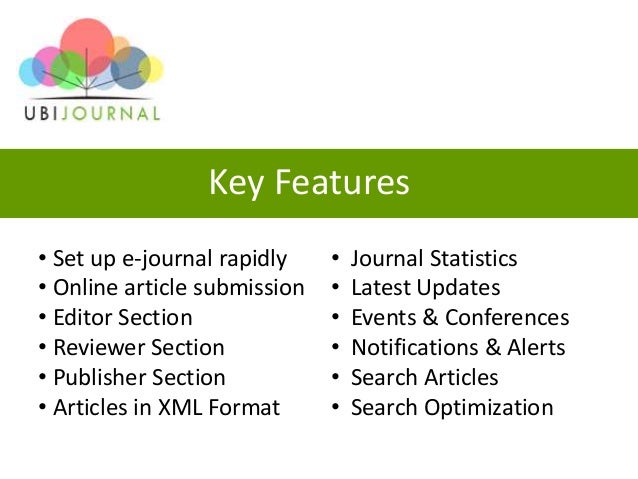 UBIJOURNAL

Key Features

• Set up e-journal rapidly
• Online article submission
• Editor Section
• Reviewer Section
• Publisher Section
• Articles in XML Format

• Journal Statistics
• Latest Updates
• Events & Conferences
• Notifications & Alerts
• Search Articles
• Search Optimization